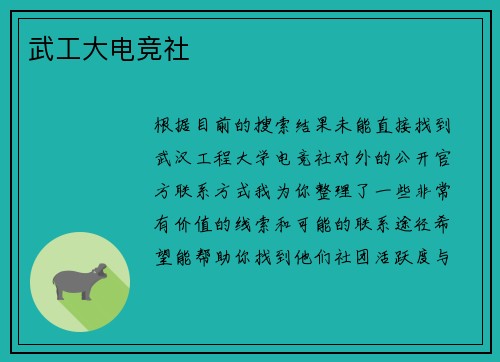 武工大电竞社

根据目前的搜索结果未能直接找到武汉工程大学电竞社对外的公开官方联系方式我为你整理了一些非常有价值的线索和可能的联系途径希望能帮助你找到他们社团活跃度与